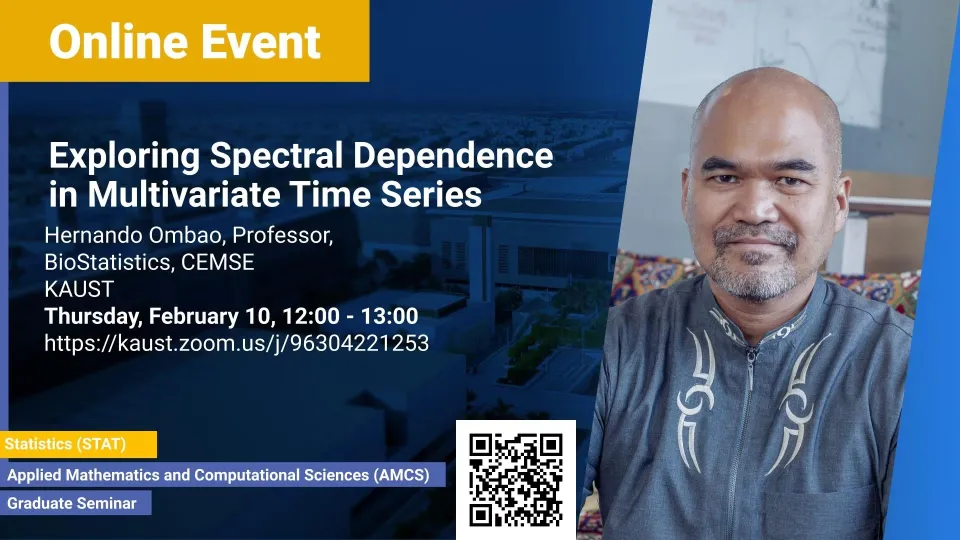 Online Event

Exploring Spectral Dependence in Multivariate Time Series

Hernando Ombao, Professor, BioStatistics, CEMSE
KAUST
Thursday, February 10, 12:00 - 13:00
https://kaust.zoom.us/j/96304221253

Statistics (STAT)
Applied Mathematics and Computational Sciences (AMCS)
Graduate Seminar